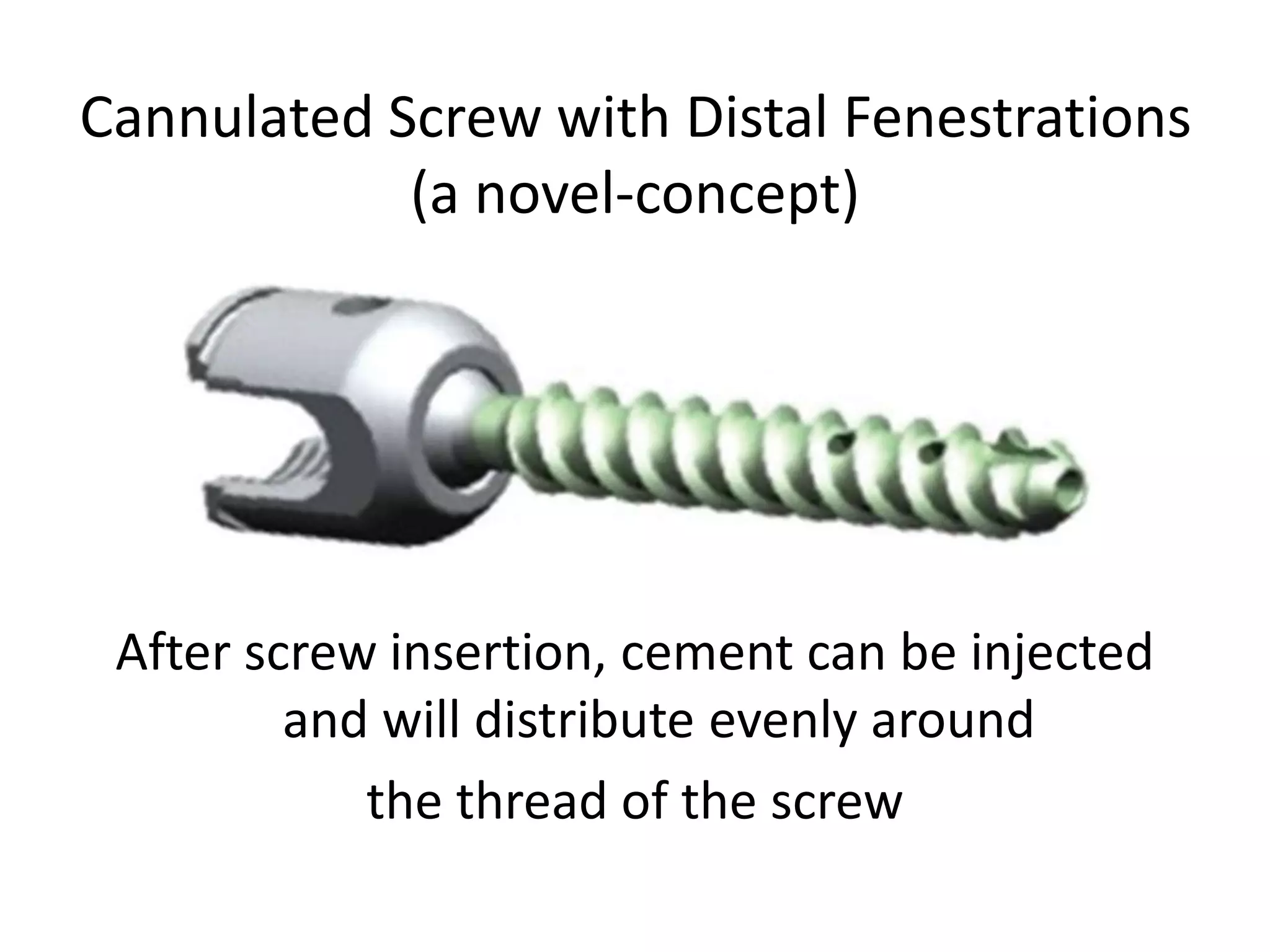 Cannulated Screw with Distal Fenestrations (a novel-concept)

After screw insertion, cement can be injected and will distribute evenly around the thread of the screw